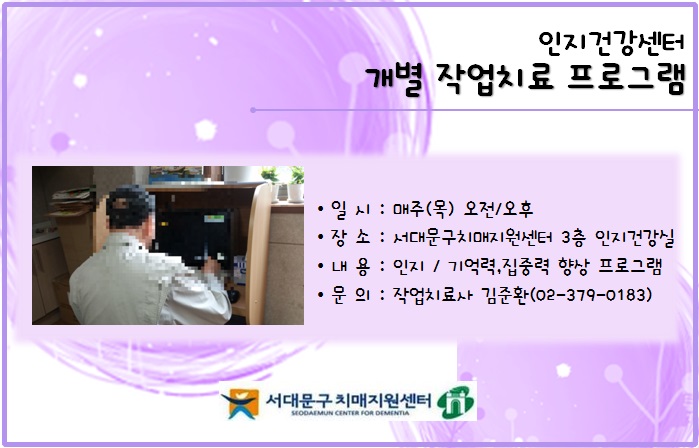 인지건강센터
개별 작업치료 프로그램

• 일 시 : 매주(목) 오전/오후
• 장 소 : 서대문구치매지원센터 3층 인지건강실
• 내 용 : 인지 / 기억력,집중력 향상 프로그램
• 문 의 : 작업치료사 김준환(02-379-0183)

서대문구 치매지원센터
SEODAEMUN CENTER FOR DEMENTIA